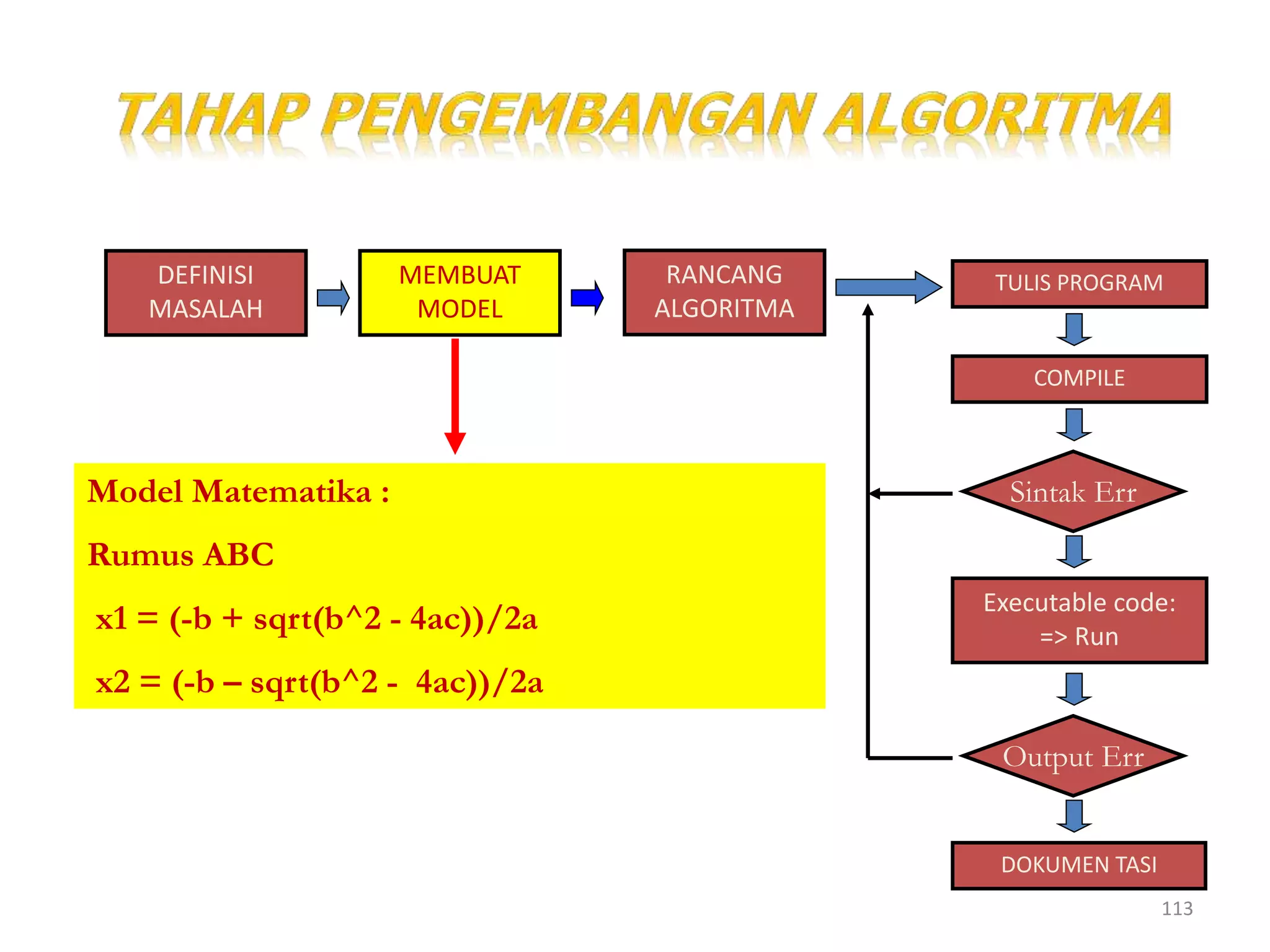 TAHAP PENGEMBANGAN ALGORITMA

DEFINISI MASALAH

MEMBUAT MODEL

RANCANG ALGORITMA

TULIS PROGRAM

COMPILE

Sintak Err

Executable code: => Run

Output Err

DOKUMEN TASI

Model Matematika :

Rumus ABC

x1 = (-b + sqrt(b^2 - 4ac))/2a

x2 = (-b – sqrt(b^2 - 4ac))/2a

113